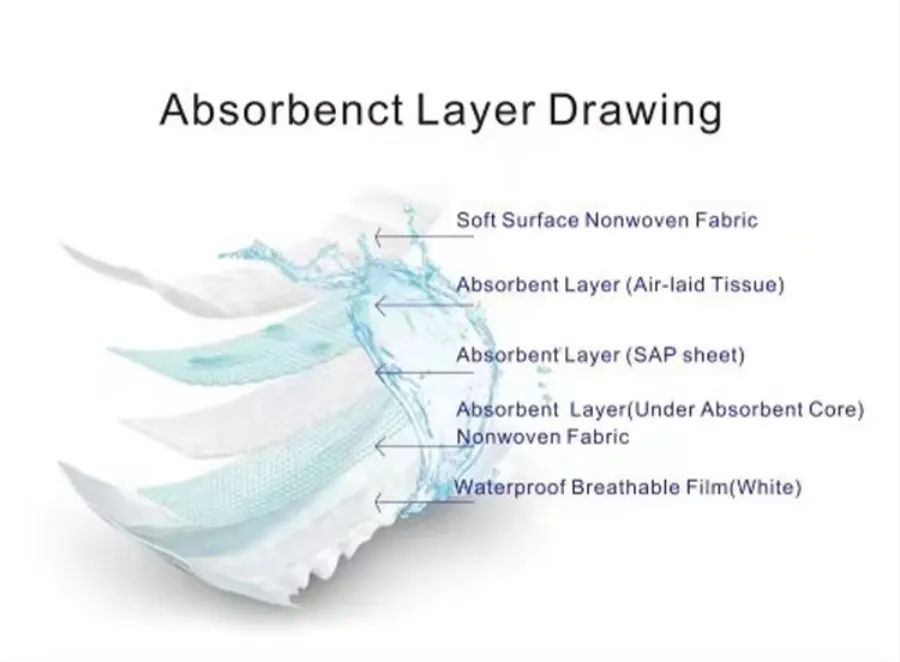 Absorbenct Layer Drawing

Soft Surface Nonwoven Fabric

Absorbent Layer (Air-laid Tissue)

Absorbent Layer (SAP sheet)

Absorbent Layer(Under Absorbent Core)

Nonwoven Fabric

Waterproof Breathable Film(White)